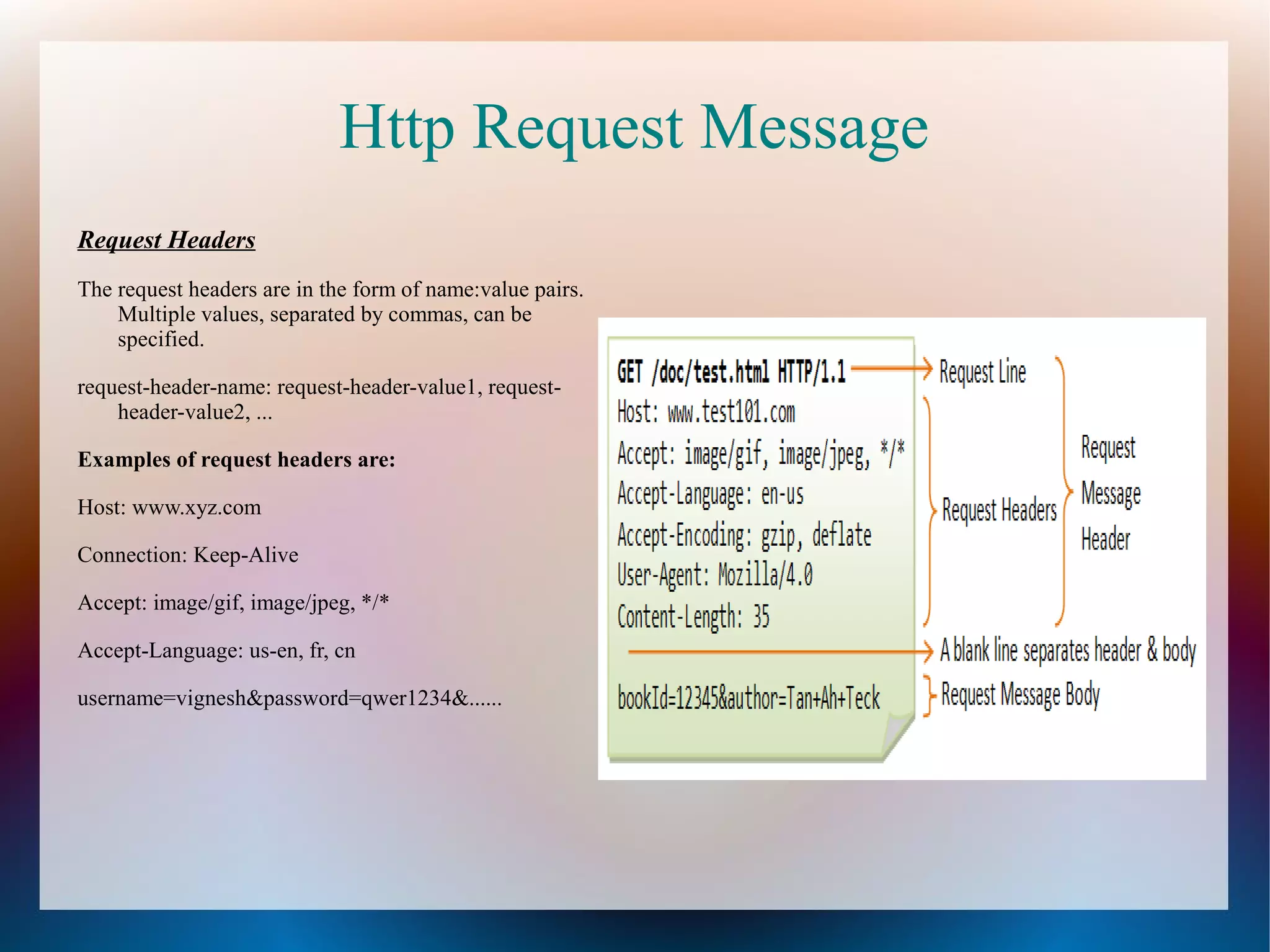 Http Request Message

Request Headers

The request headers are in the form of name:value pairs. Multiple values, separated by commas, can be specified.

request-header-name: request-header-value1, request-header-value2, ...

Examples of request headers are:

Host: www.xyz.com

Connection: Keep-Alive

Accept: image/gif, image/jpeg, */*

Accept-Language: us-en, fr, cn

username=vignesh&password=qwer1234&......

GET /doc/test.html HTTP/1.1
Host: www.test101.com
Accept: image/gif, image/jpeg, */*
Accept-Language: en-us
Accept-Encoding: gzip, deflate
User-Agent: Mozilla/4.0
Content-Length: 35

bookId=12345&author=Tan+Ah+Teck

Request Line

Request Headers

Request Message Header

A blank line separates header & body

Request Message Body